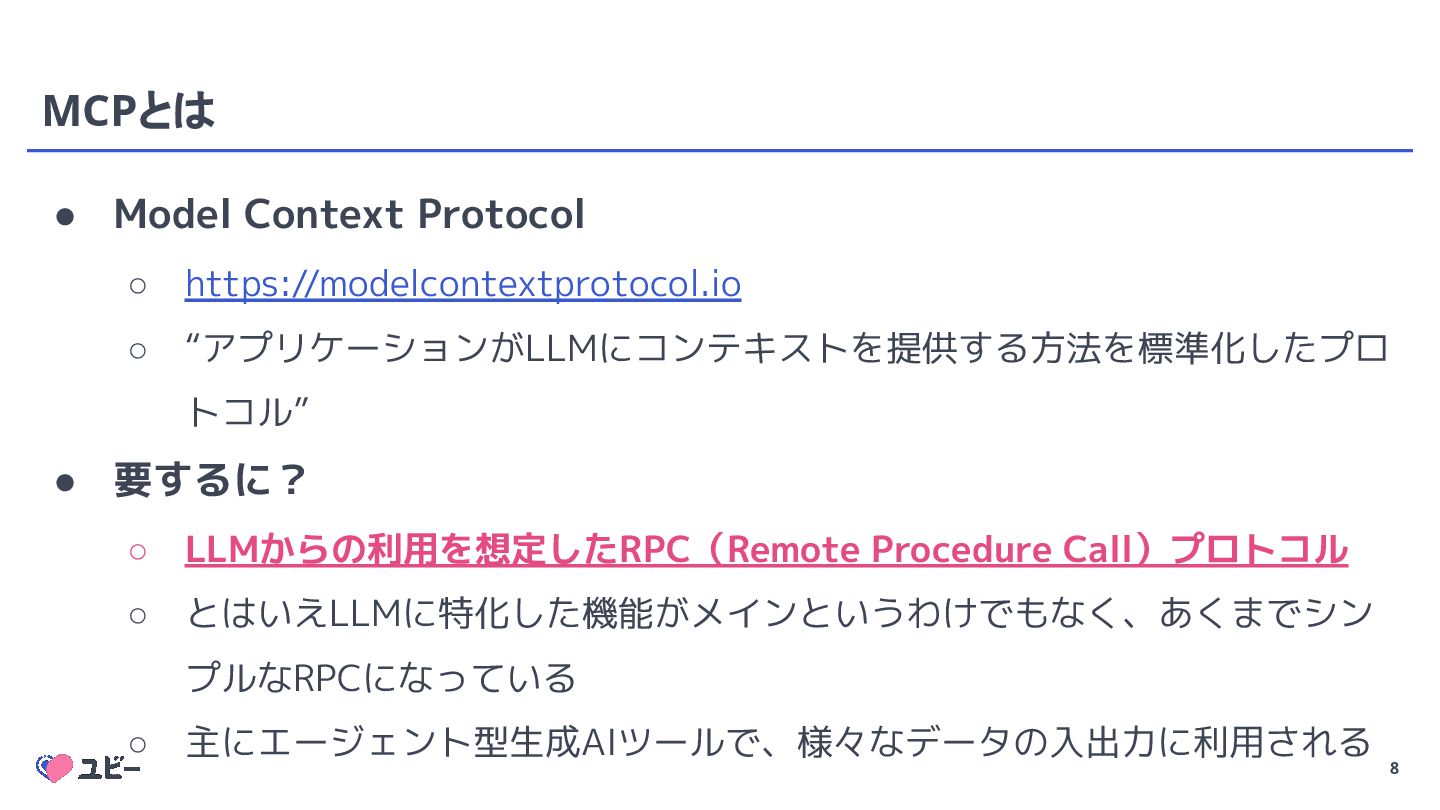 MCPとは

● Model Context Protocol
○ https://modelcontextprotocol.io
○ “アプリケーションがLLMにコンテキストを提供する方法を標準化したプロトコル”
● 要するに？
○ LLMからの利用を想定したRPC（Remote Procedure Call）プロトコル
○ とはいえLLMに特化した機能がメインというわけでもなく、あくまでシンプルなRPCになっている
○ 主にエージェント型生成AIツールで、様々なデータの入出力に利用される

ユビー

8